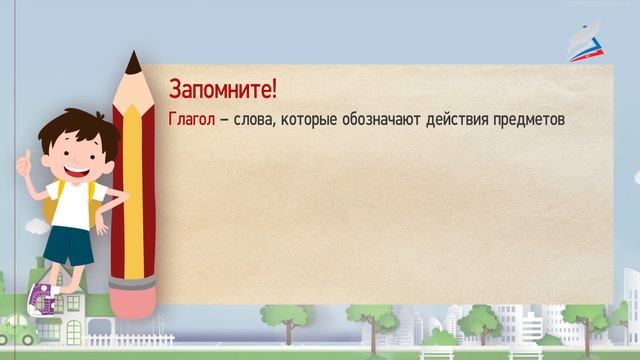 Запомните!

Глагол – слова, которые обозначают действия предметов